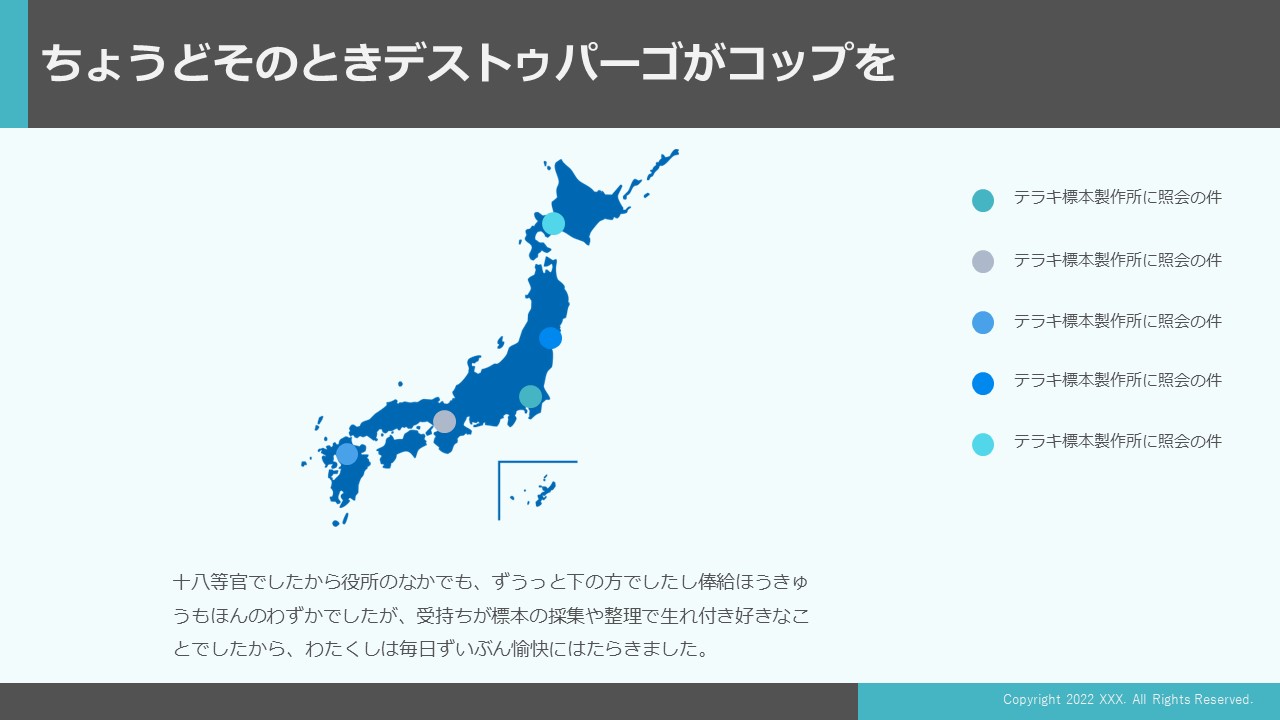 ちょうどそのときデストゥパーゴがコップを

テラキ標本製作所に照会の件

テラキ標本製作所に照会の件

テラキ標本製作所に照会の件

テラキ標本製作所に照会の件

テラキ標本製作所に照会の件

十八等官でしたから役所のなかでも、ずうっと下の方でしたし俸給ほうきゅうもほんのわずかでしたが、受持ちが標本の採集や整理で生れ付き好きなことでしたから、わたくしは毎日ずいぶん愉快にはたらきました。

Copyright 2022 XXX. All Rights Reserved.